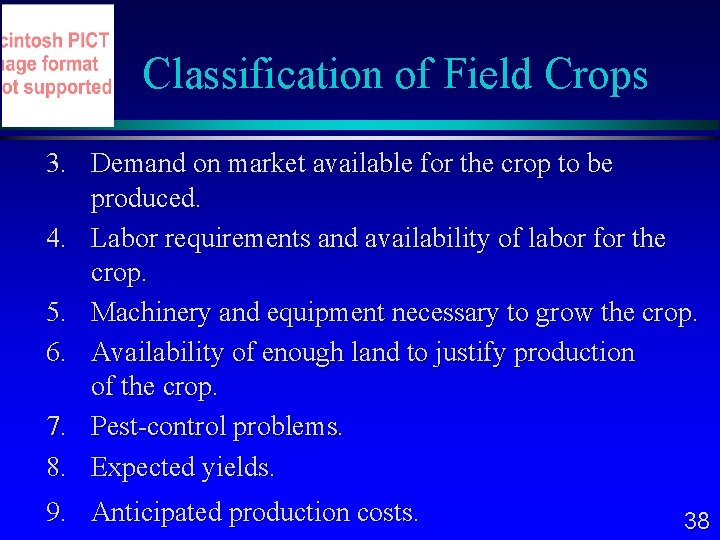 cintosh PICT
age format
ot supported

Classification of Field Crops

3. Demand on market available for the crop to be produced.
4. Labor requirements and availability of labor for the crop.
5. Machinery and equipment necessary to grow the crop.
6. Availability of enough land to justify production of the crop.
7. Pest-control problems.
8. Expected yields.
9. Anticipated production costs.

38